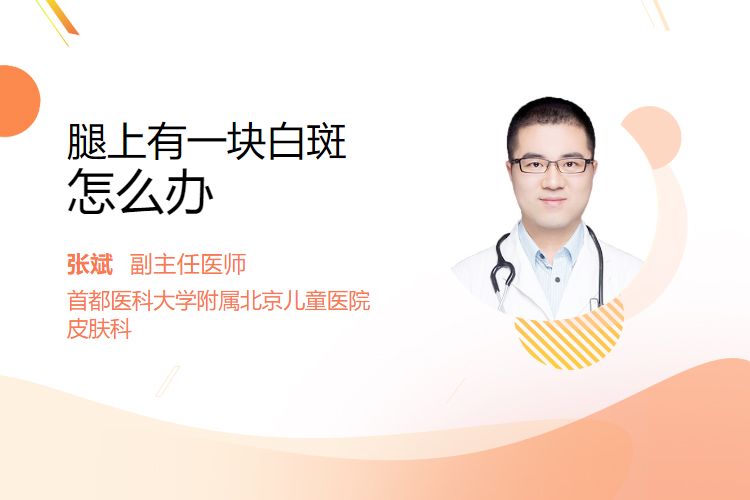 腿上有一块白斑
怎么办

张斌 副主任医师
首都医科大学附属北京儿童医院
皮肤科